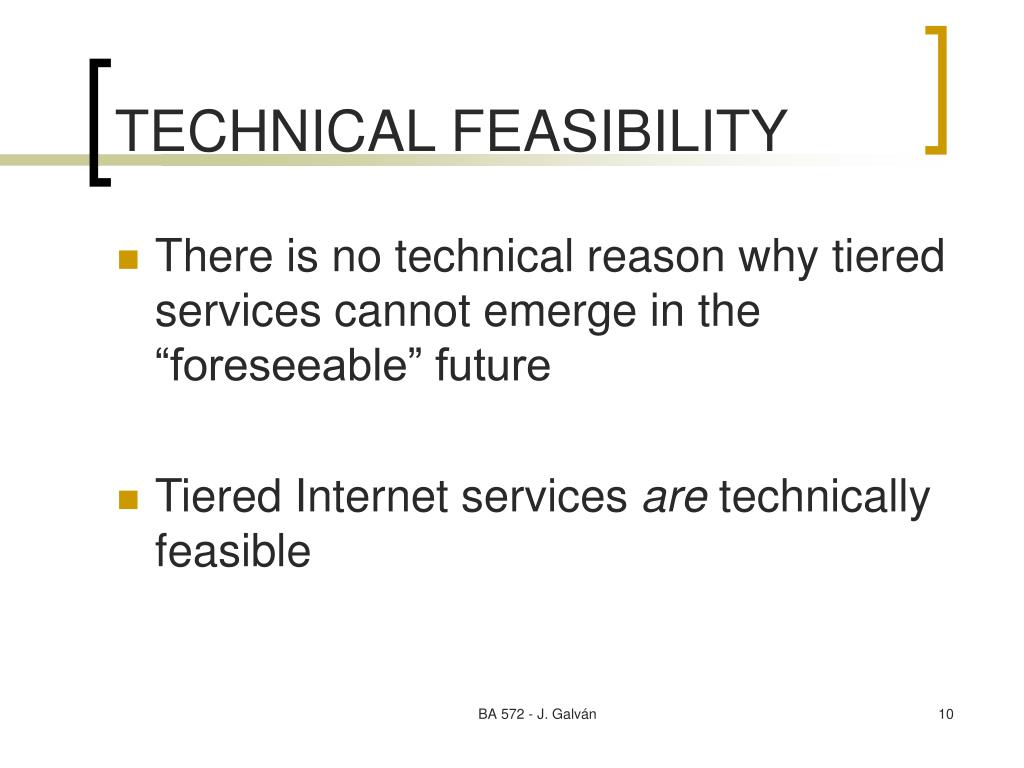 TECHNICAL FEASIBILITY

There is no technical reason why tiered services cannot emerge in the “foreseeable” future

Tiered Internet services are technically feasible

BA 572 - J. Galván

10